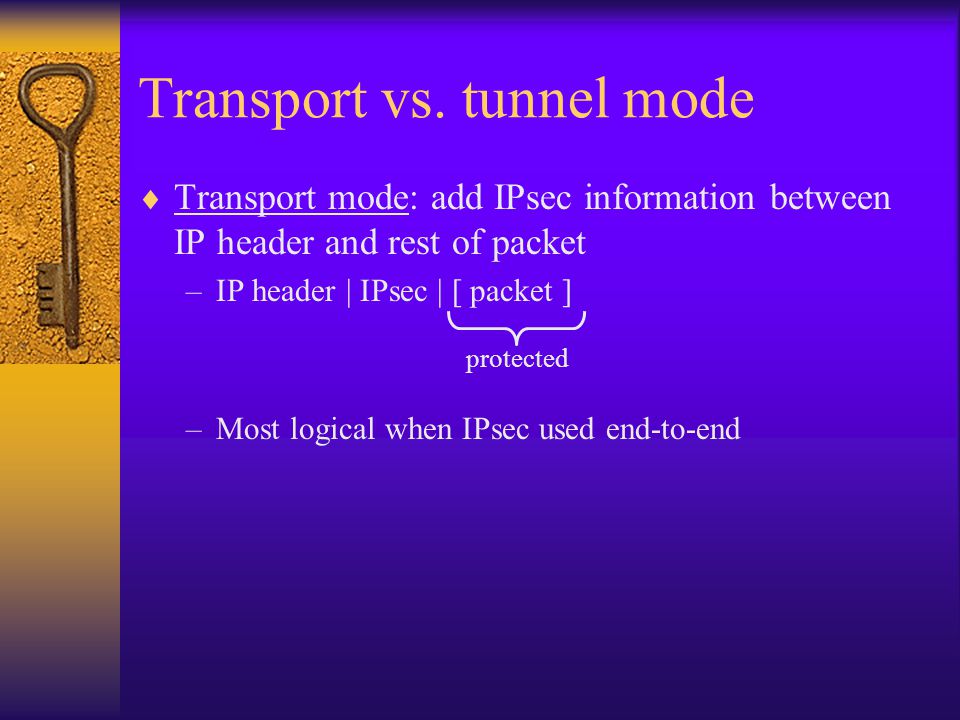 Transport vs. tunnel mode

♦ Transport mode: add IPsec information between IP header and rest of packet

– IP header | IPsec | [ packet ]

protected

– Most logical when IPsec used end-to-end